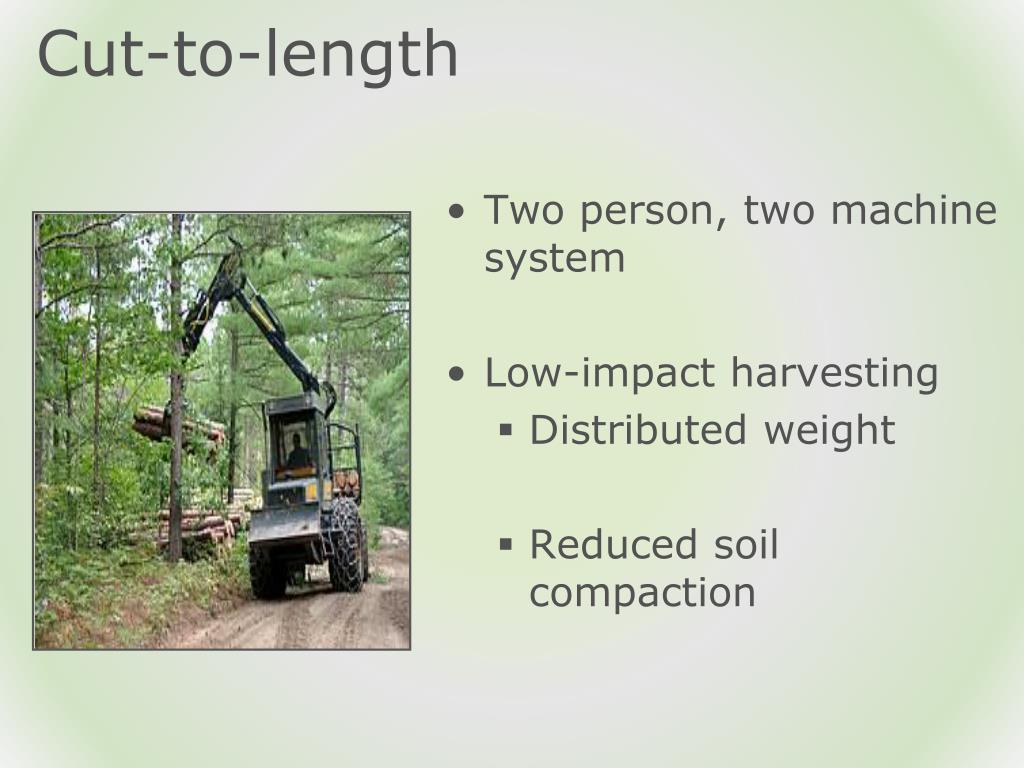 Cut-to-length

• Two person, two machine system

• Low-impact harvesting
  ▪ Distributed weight

  ▪ Reduced soil compaction